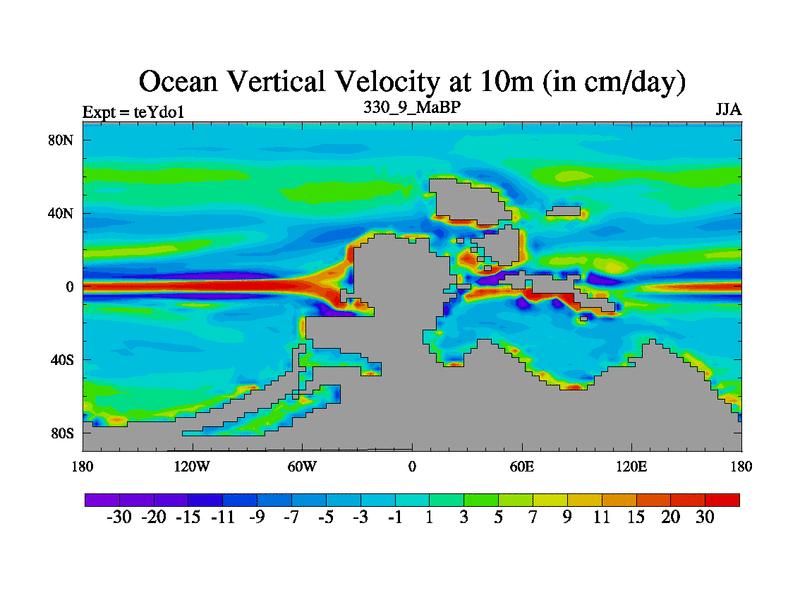 Ocean Vertical Velocity at 10m (in cm/day)

Expt = teYdo1

330_9_MaBP

JJA

80N
40N
0
40S
80S

180 120W 60W 0 60E 120E 180

-30 -20 -15 -11 -9 -7 -5 -3 -1 1 3 5 7 9 11 15 20 30